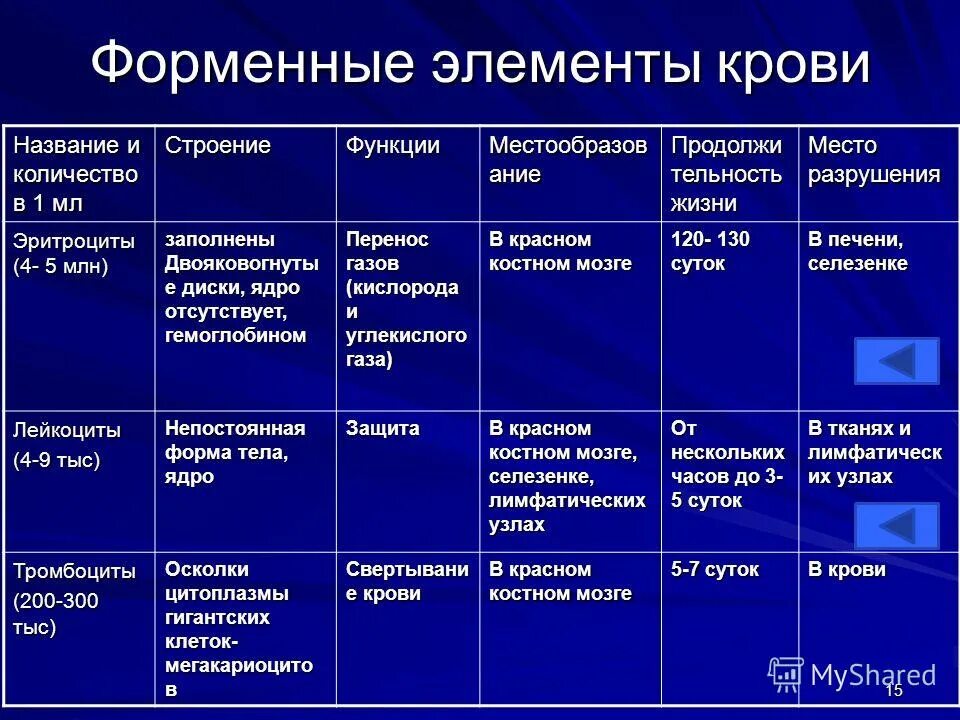 Форменные элементы крови

| Название и количество в 1 мл | Строение | Функции | Местообразование | Продолжительность жизни | Место разрушения |
|---|---|---|---|---|---|
| Эритроциты (4- 5 млн) | заполнены Двояковогнутые диски, ядро отсутствует, гемоглобином | Перенос газов (кислорода и углекислого газа) | В красном костном мозге | 120- 130 суток | В печени, селезенке |
| Лейкоциты (4-9 тыс) | Непостоянная форма тела, ядро | Защита | В красном костном мозге, селезенке, лимфатических узлах | От нескольких часов до 3-5 суток | В тканях и лимфатических узлах |
| Тромбоциты (200-300 тыс) | Осколки цитоплазмы гигантских клеток-мегакариоцитов | Свертывание крови | В красном костном мозге | 5-7 суток | В крови |

MyShared
15